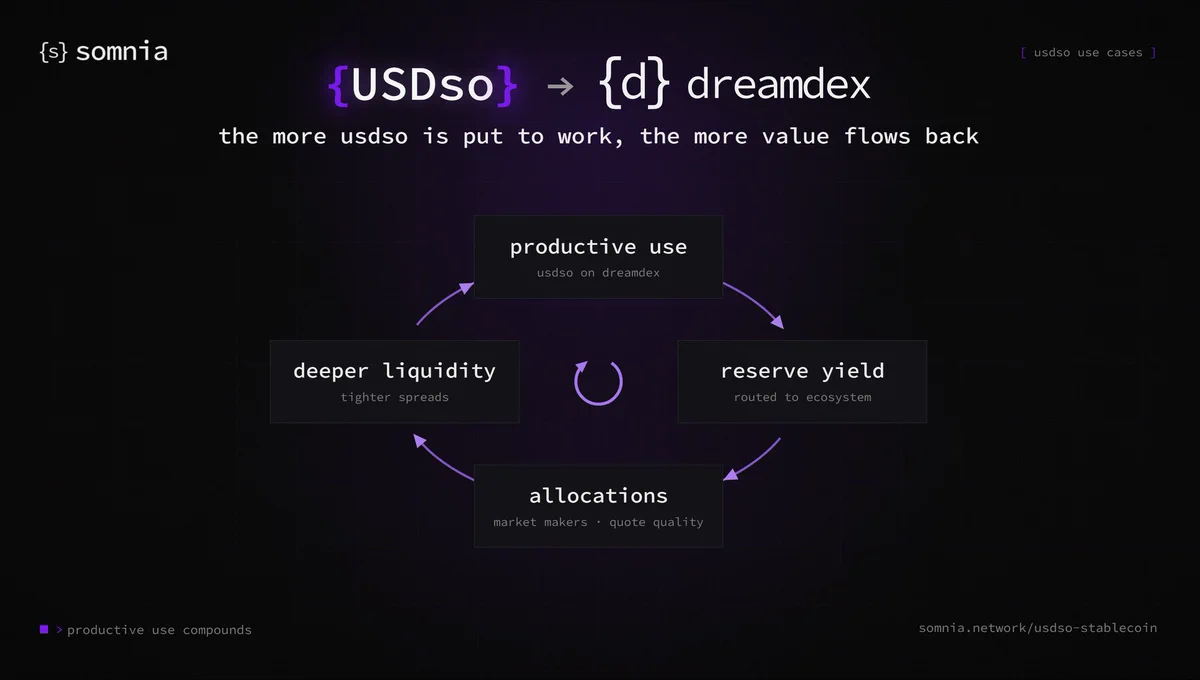 {s} somnia

[ usdso use cases ]

{USDso} → {d} dreamdex

the more usdso is put to work, the more value flows back

productive use
usdso on dreamdex

reserve yield
routed to ecosystem

allocations
market makers · quote quality

deeper liquidity
tighter spreads

> productive use compounds

somnia.network/usdso-stablecoin